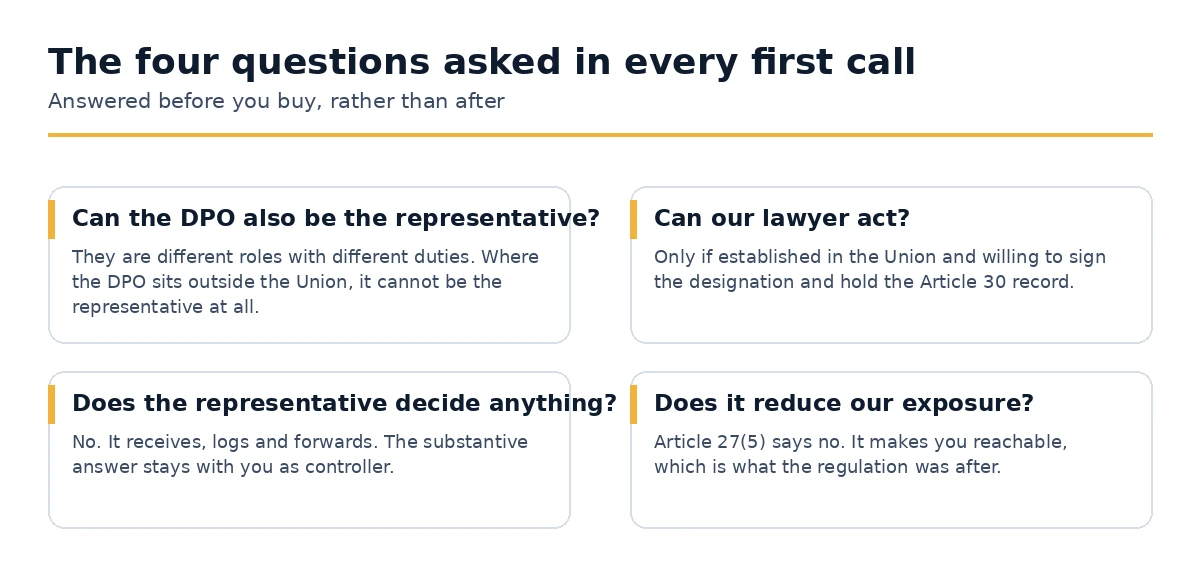 The four questions asked in every first call

Answered before you buy, rather than after

Can the DPO also be the representative?

They are different roles with different duties. Where the DPO sits outside the Union, it cannot be the representative at all.

Can our lawyer act?

Only if established in the Union and willing to sign the designation and hold the Article 30 record.

Does the representative decide anything?

No. It receives, logs and forwards. The substantive answer stays with you as controller.

Does it reduce our exposure?

Article 27(5) says no. It makes you reachable, which is what the regulation was after.